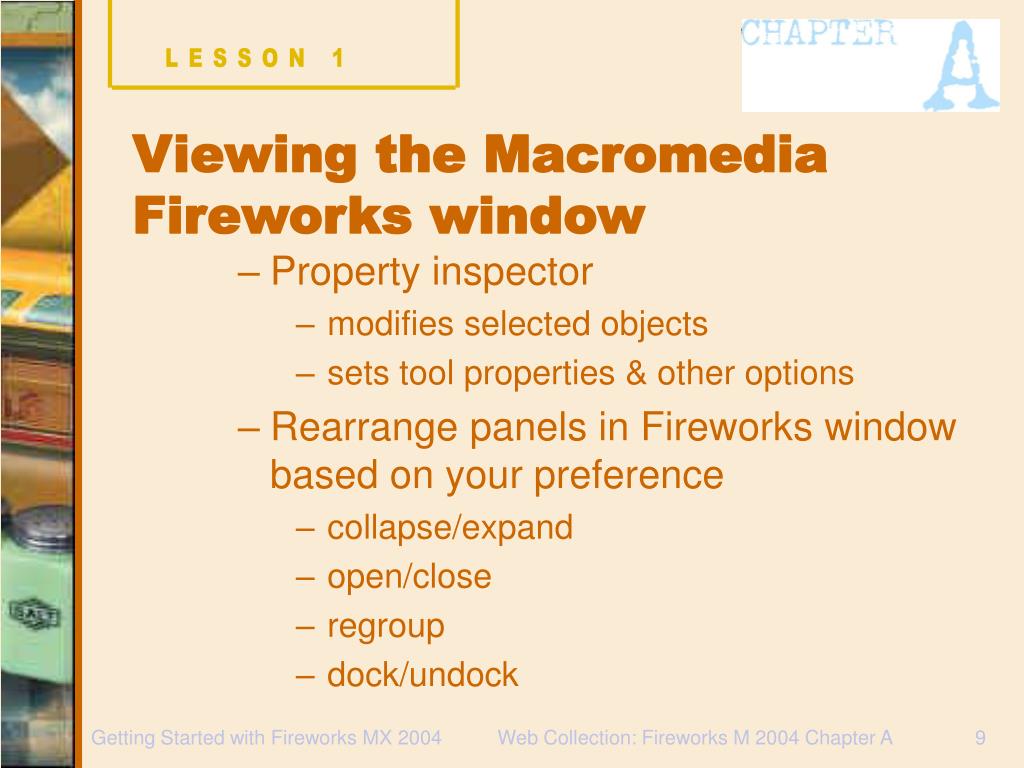 LESSON 1

CHAPTER A

Viewing the Macromedia Fireworks window

– Property inspector

– modifies selected objects

– sets tool properties & other options

– Rearrange panels in Fireworks window based on your preference

– collapse/expand

– open/close

– regroup

– dock/undock

Getting Started with Fireworks MX 2004

Web Collection: Fireworks M 2004 Chapter A

9